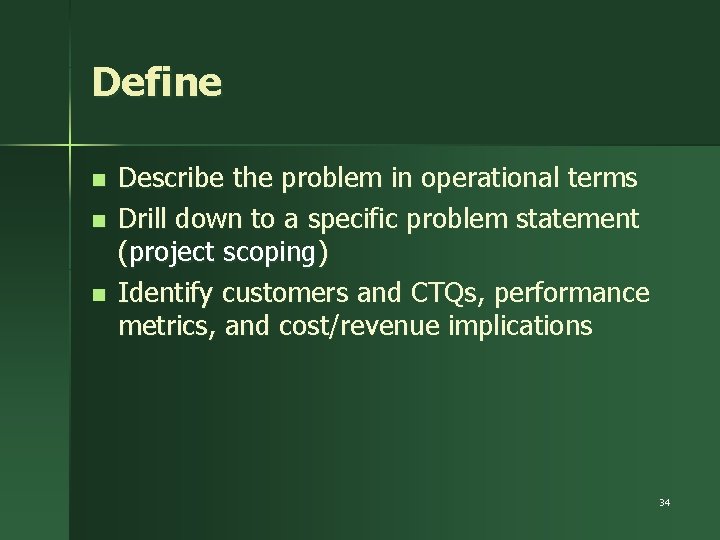 Define

- Describe the problem in operational terms
- Drill down to a specific problem statement (project scoping)
- Identify customers and CTQs, performance metrics, and cost/revenue implications

34